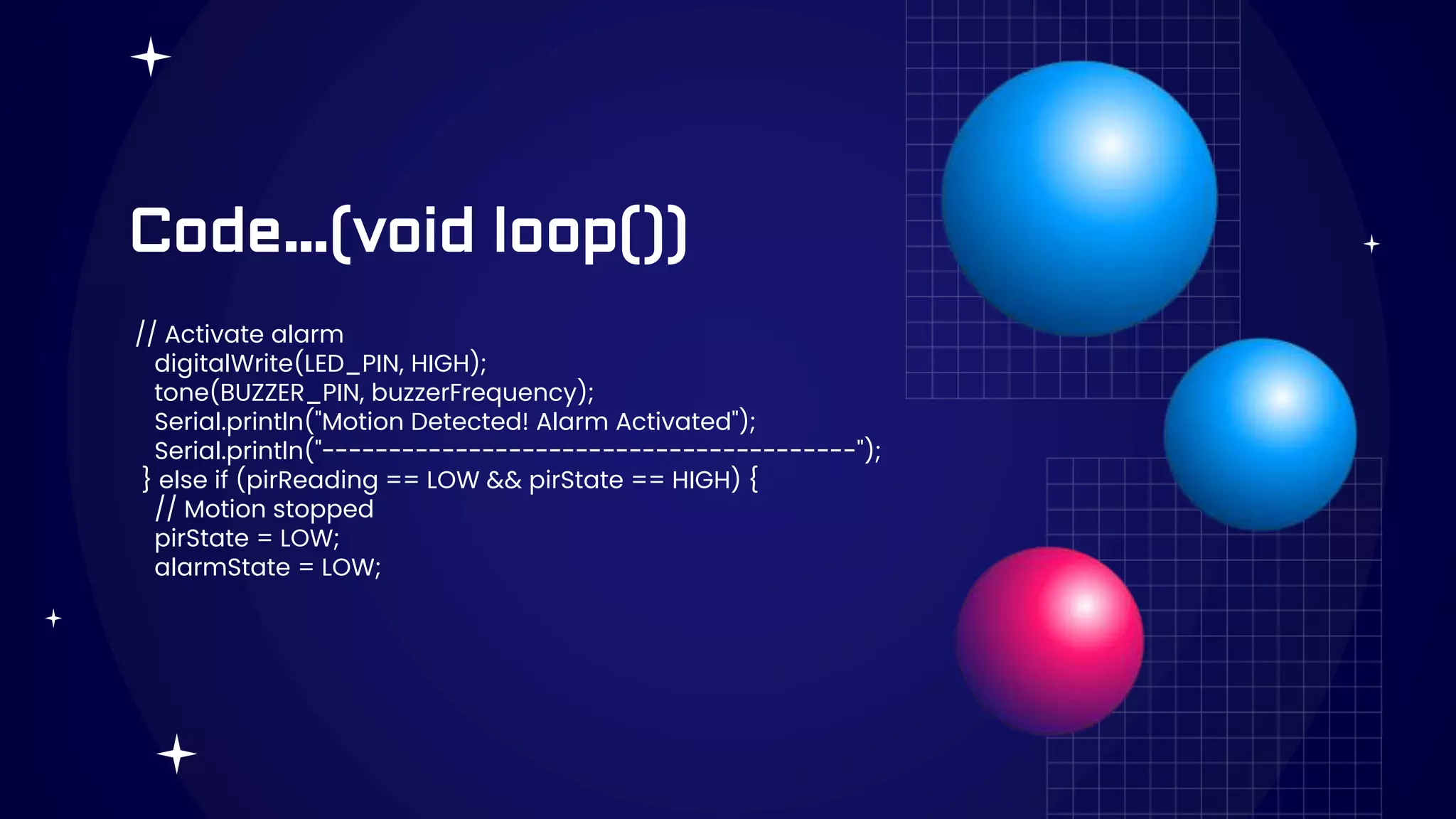 Code...(void loop())

// Activate alarm
digitalWrite(LED_PIN, HIGH);
tone(BUZZER_PIN, buzzerFrequency);
Serial.println("Motion Detected! Alarm Activated");
Serial.println("----------------------------------------");
} else if (pirReading == LOW && pirState == HIGH) {
// Motion stopped
pirState = LOW;
alarmState = LOW;